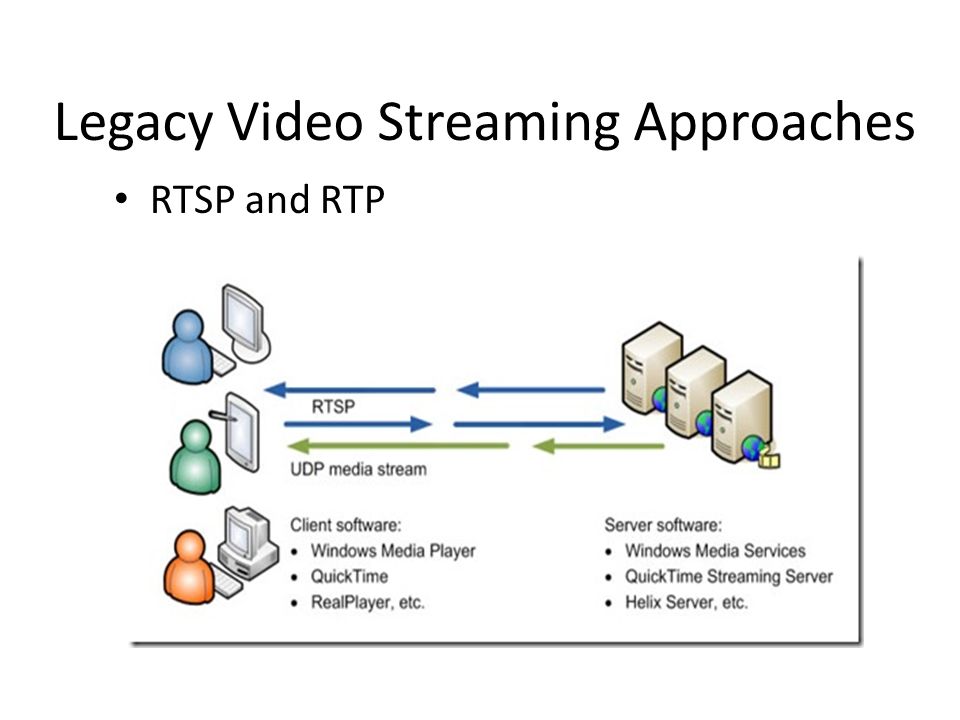 Legacy Video Streaming Approaches

• RTSP and RTP

RTSP

UDP media stream

Client software:
• Windows Media Player
• QuickTime
• RealPlayer, etc.

Server software:
• Windows Media Services
• QuickTime Streaming Server
• Helix Server, etc.